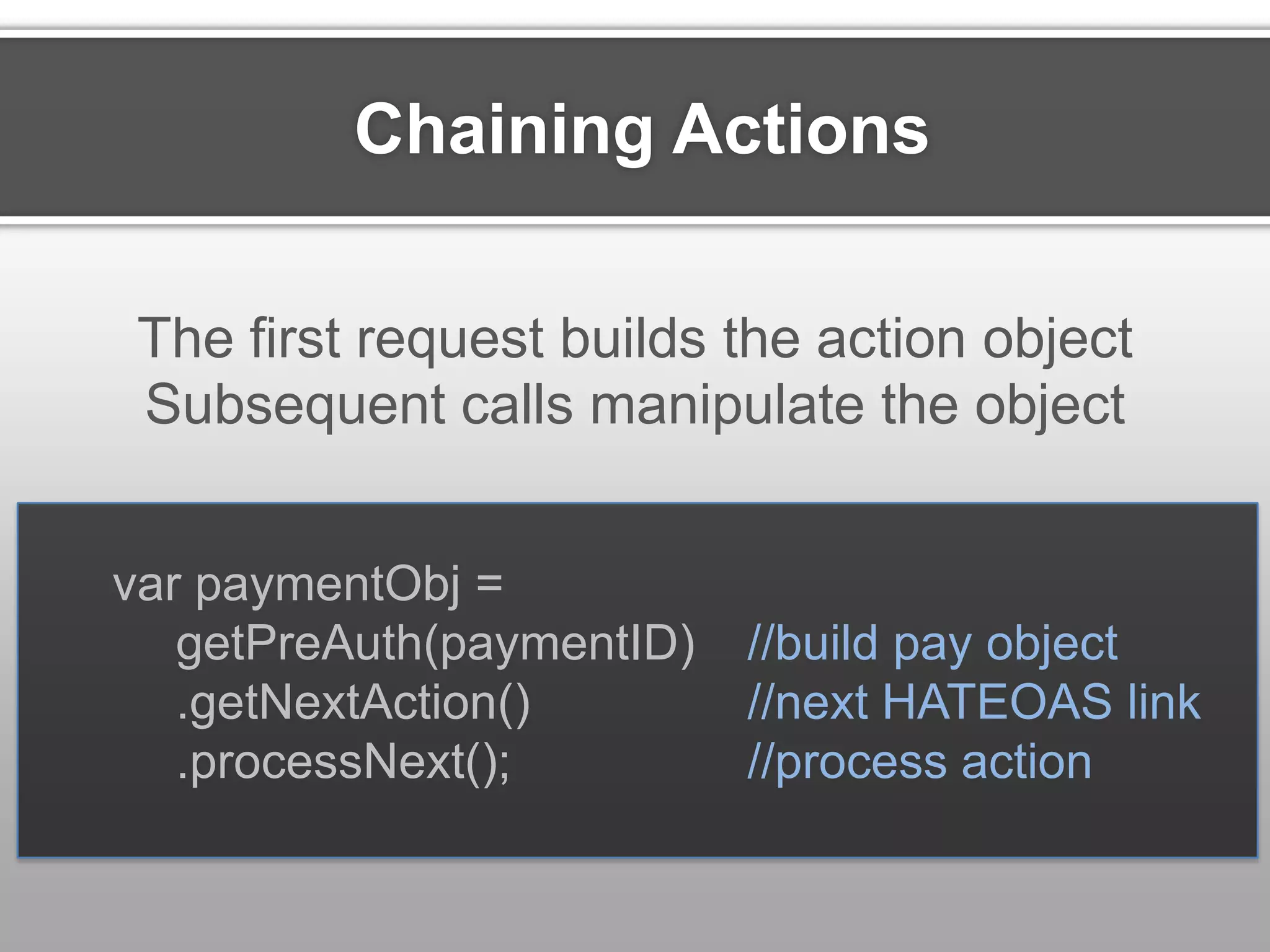 Chaining Actions

The first request builds the action object
Subsequent calls manipulate the object

var paymentObj =
getPreAuth(paymentID) //build pay object
.getNextAction() //next HATEOAS link
.processNext(); //process action